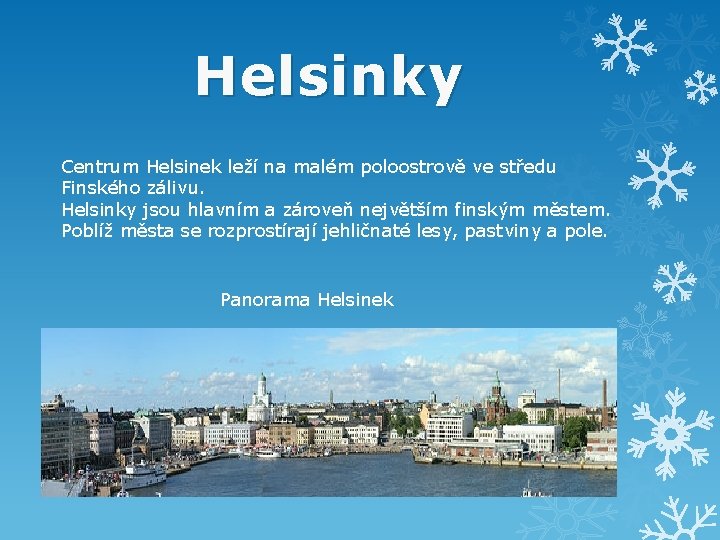 Helsinky

Centrum Helsinek leží na malém poloostrově ve středu Finského zálivu.
Helsinky jsou hlavním a zároveň největším finským městem.
Poblíž města se rozprostírají jehličnaté lesy, pastviny a pole.

Panorama Helsinek